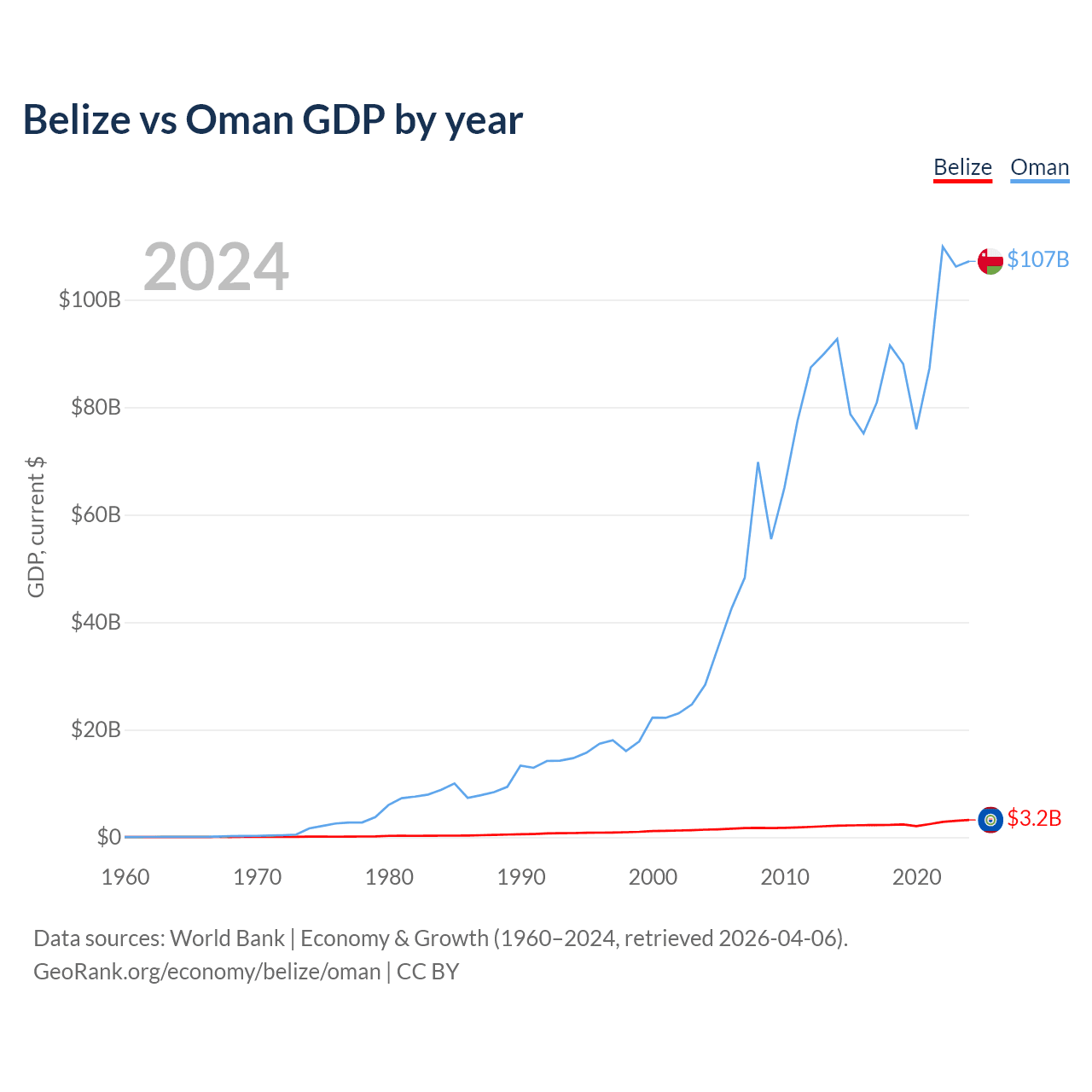 Belize vs Oman GDP by year

Belize Oman

2024

$107B

$3.2B

GDP, current $

$100B
$80B
$60B
$40B
$20B
$0

1960 1970 1980 1990 2000 2010 2020

Data sources: World Bank | Economy & Growth (1960–2024, retrieved 2026-04-06).
GeoRank.org/economy/belize/oman | CC BY